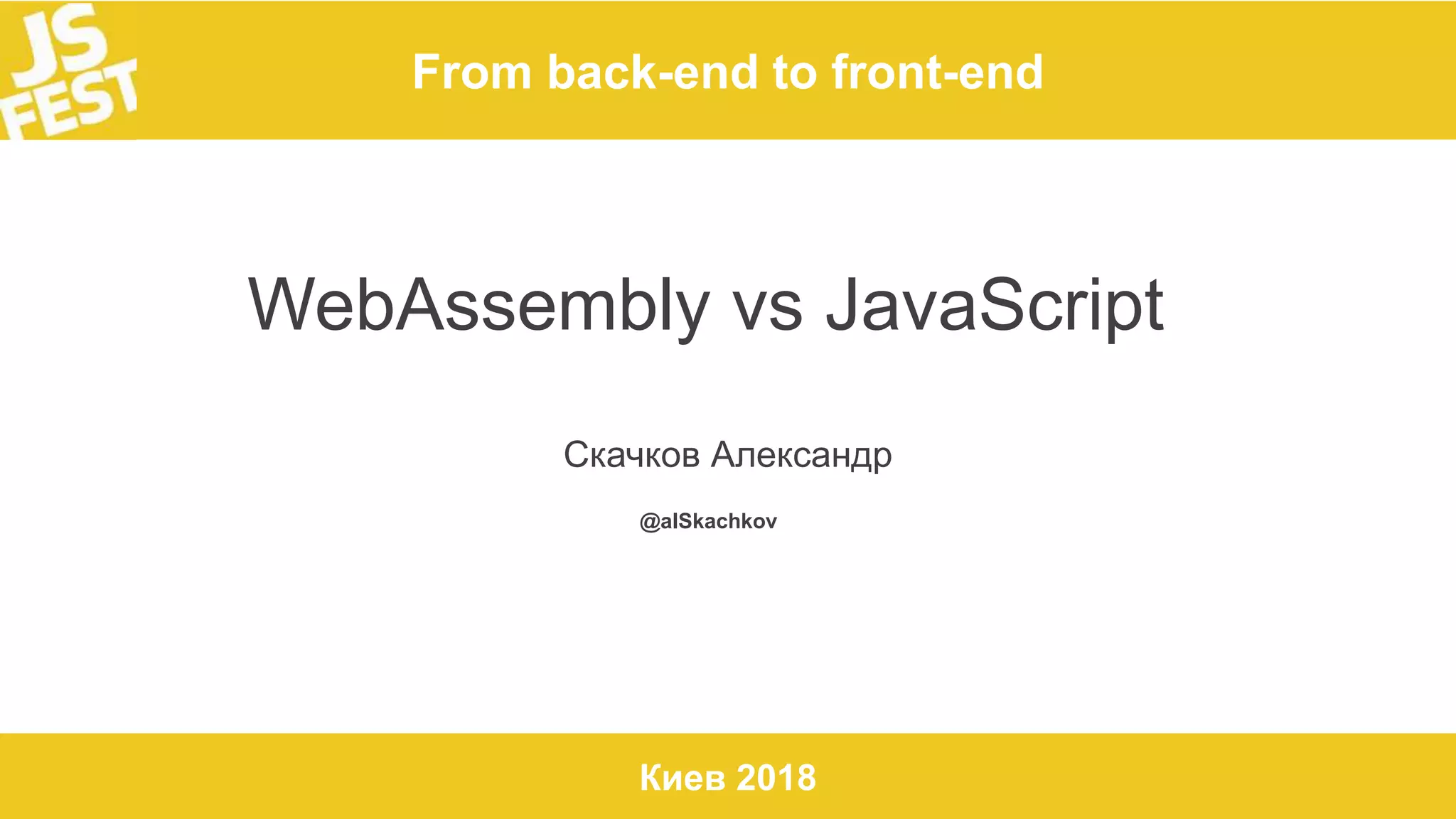 JS FEST

From back-end to front-end

WebAssembly vs JavaScript

Скачков Александр

@alSkachkov

Киев 2018